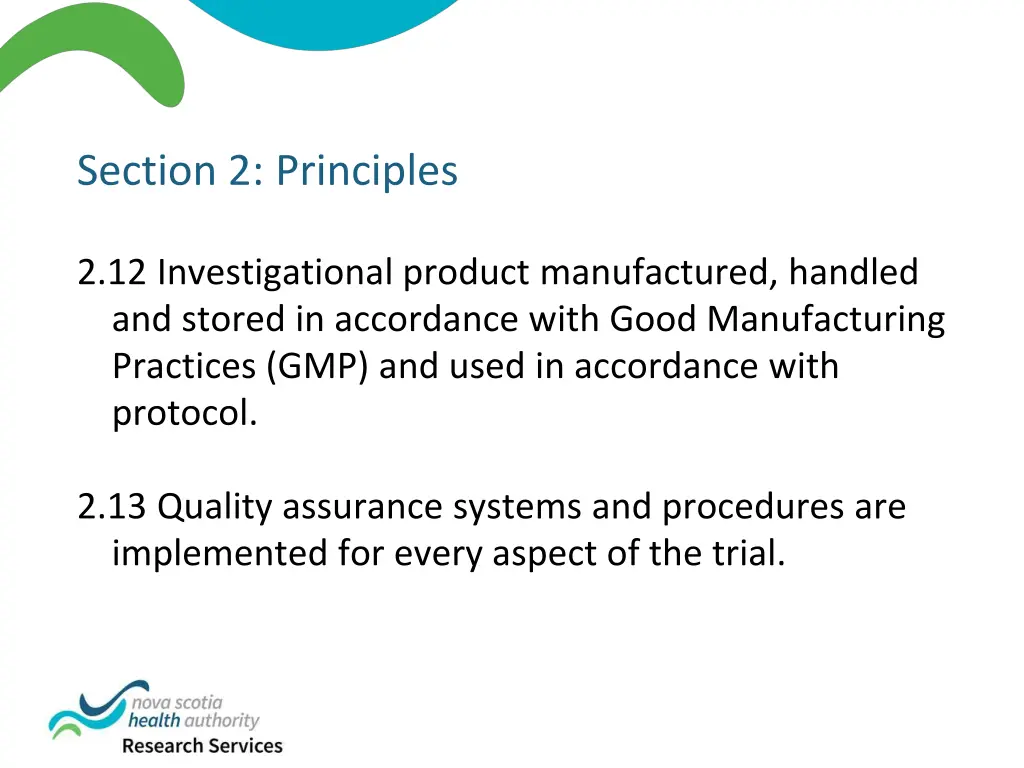 Section 2: Principles

2.12 Investigational product manufactured, handled and stored in accordance with Good Manufacturing Practices (GMP) and used in accordance with protocol.

2.13 Quality assurance systems and procedures are implemented for every aspect of the trial.

nova scotia
health authority
Research Services